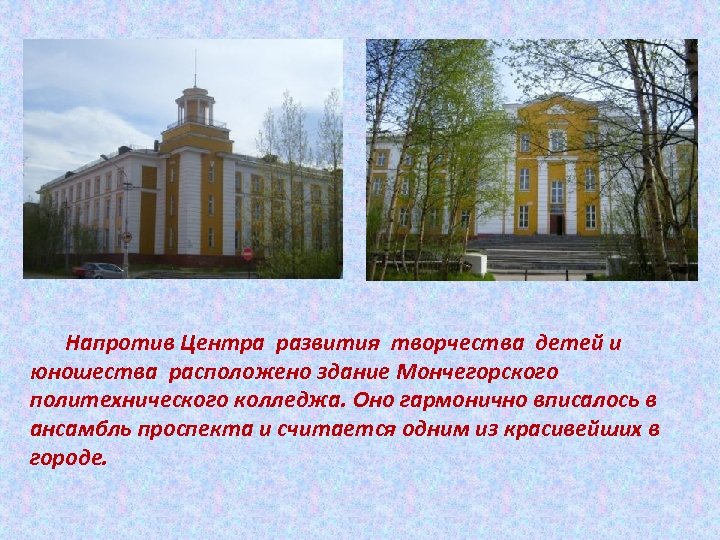 Напротив Центра развития творчества детей и юношества расположено здание Мончегорского политехнического колледжа. Оно гармонично вписалось в ансамбль проспекта и считается одним из красивейших в городе.